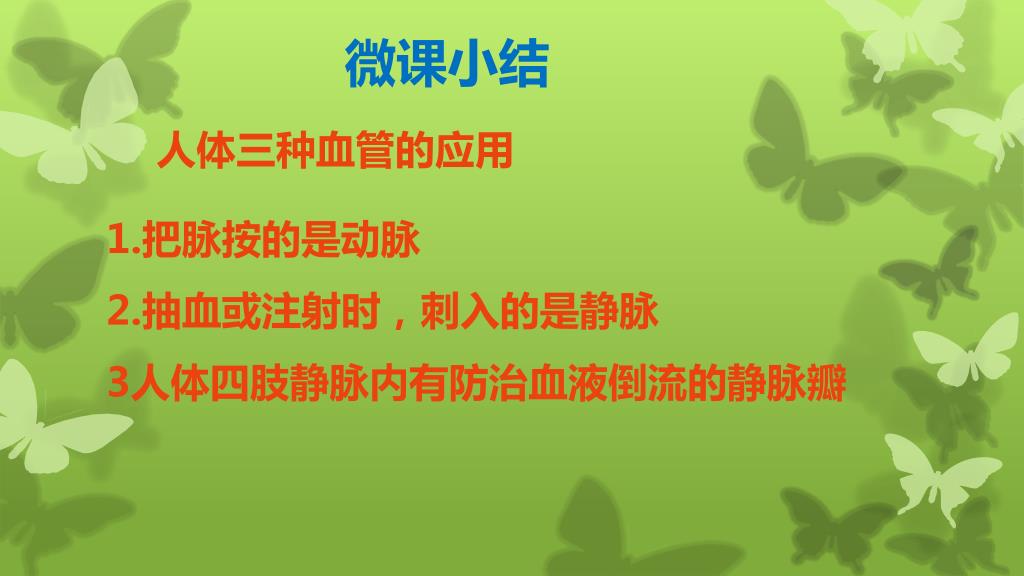 微课小结

人体三种血管的应用

1.把脉按的是动脉

2.抽血或注射时，刺入的是静脉

3人体四肢静脉内有防治血液倒流的静脉瓣